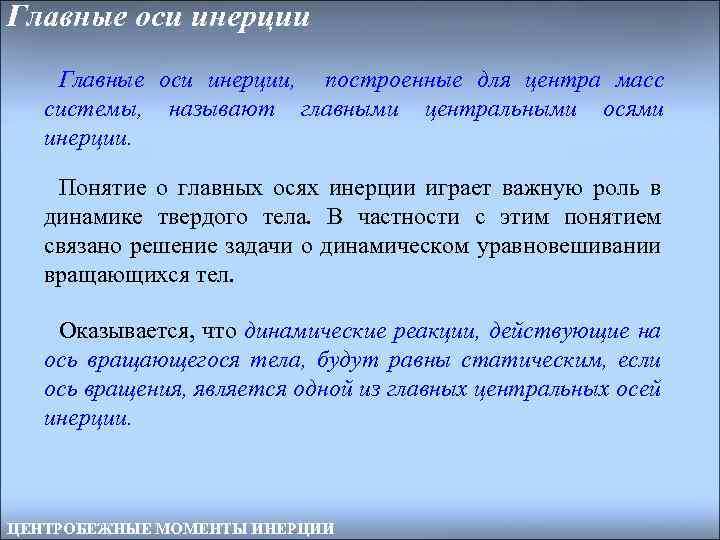 Главные оси инерции

Главные оси инерции, построенные для центра масс системы, называют главными центральными осями инерции.

Понятие о главных осях инерции играет важную роль в динамике твердого тела. В частности с этим понятием связано решение задачи о динамическом уравновешивании вращающихся тел.

Оказывается, что динамические реакции, действующие на ось вращающегося тела, будут равны статическим, если ось вращения, является одной из главных центральных осей инерции.

ЦЕНТРОБЕЖНЫЕ МОМЕНТЫ ИНЕРЦИИ